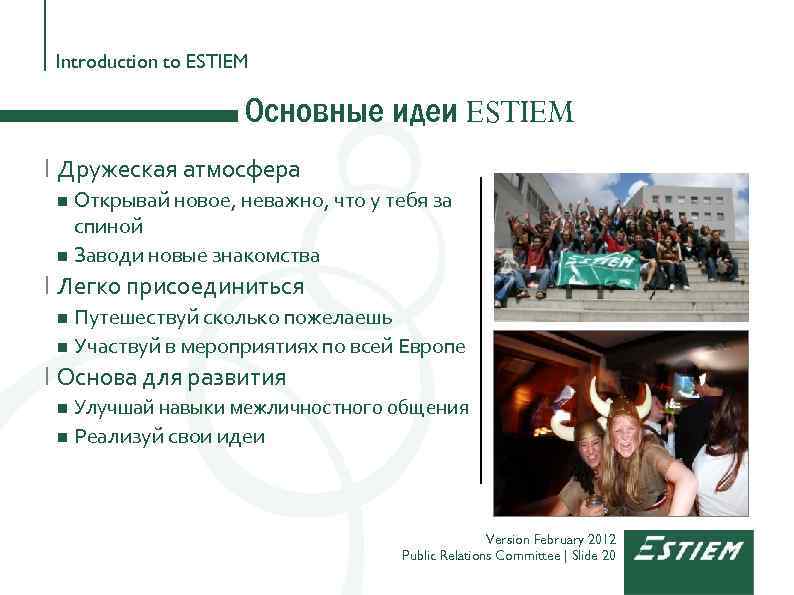 Introduction to ESTIEM

Основные идеи ESTIEM

Дружеская атмосфера
■ Открывай новое, неважно, что у тебя за спиной
■ Заводи новые знакомства

Легко присоединиться
■ Путешествуй сколько пожелаешь
■ Участвуй в мероприятиях по всей Европе

Основа для развития
■ Улучшай навыки межличностного общения
■ Реализуй свои идеи

ESTIEM

Version February 2012
Public Relations Committee | Slide 20

ESTIEM